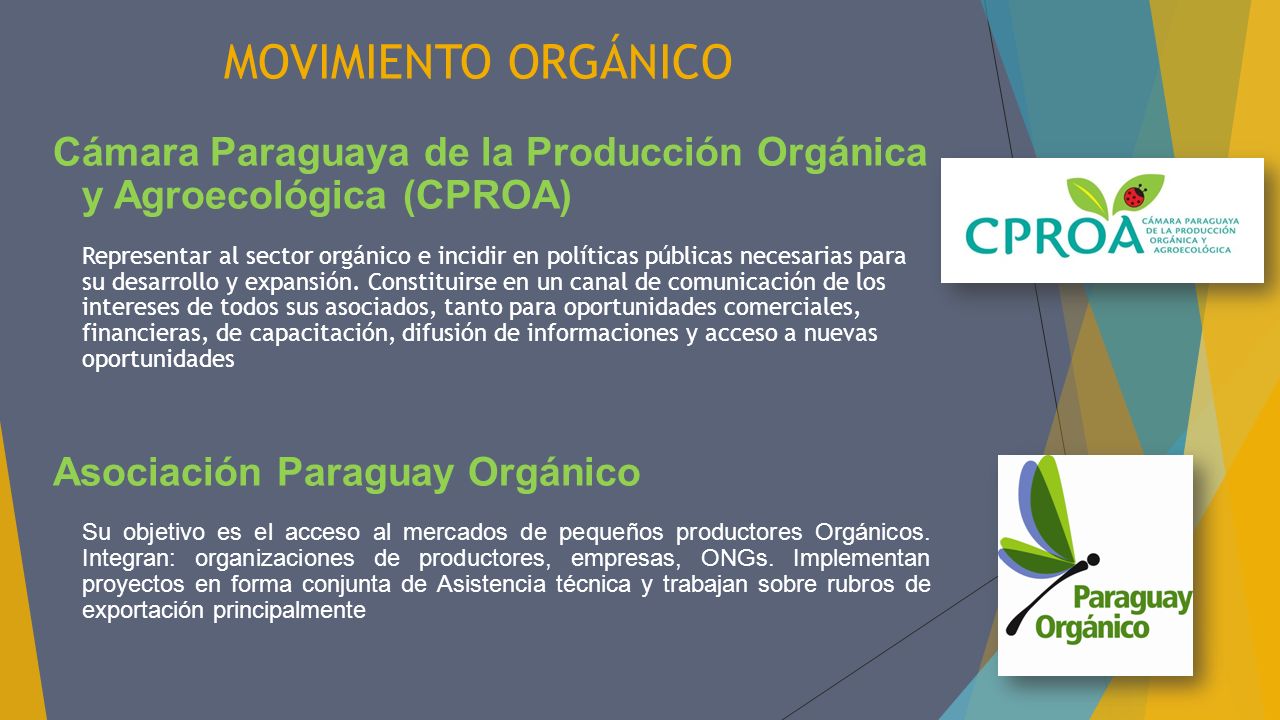 MOVIMIENTO ORGÁNICO

Cámara Paraguaya de la Producción Orgánica y Agroecológica (CPROA)

Representar al sector orgánico e incidir en políticas públicas necesarias para su desarrollo y expansión. Constituirse en un canal de comunicación de los intereses de todos sus asociados, tanto para oportunidades comerciales, financieras, de capacitación, difusión de informaciones y acceso a nuevas oportunidades

CPROA
CÁMARA PARAGUAYA DE LA PRODUCCIÓN ORGÁNICA Y AGROECOLÓGICA

Asociación Paraguay Orgánico

Su objetivo es el acceso al mercados de pequeños productores Orgánicos. Integran: organizaciones de productores, empresas, ONGs. Implementan proyectos en forma conjunta de Asistencia técnica y trabajan sobre rubros de exportación principalmente

Paraguay Orgánico